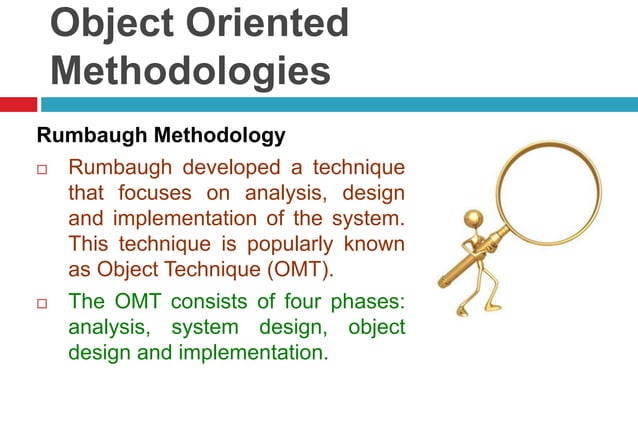 Object Oriented Methodologies

Rumbaugh Methodology

□ Rumbaugh developed a technique that focuses on analysis, design and implementation of the system. This technique is popularly known as Object Technique (OMT).

□ The OMT consists of four phases: analysis, system design, object design and implementation.